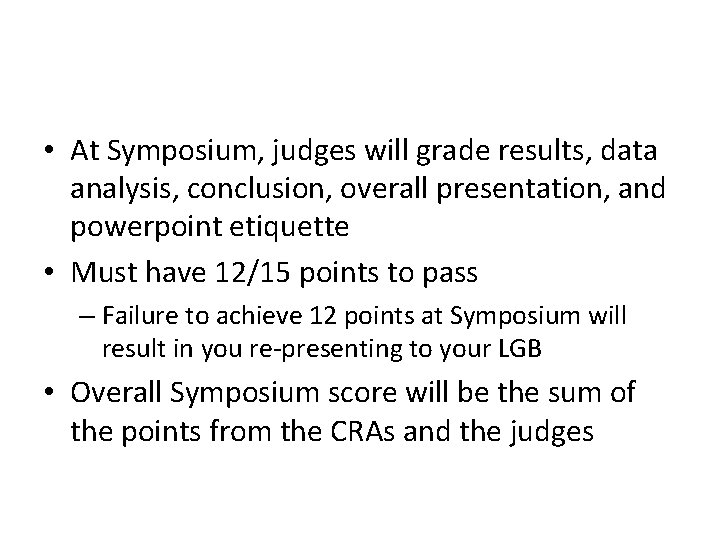 • At Symposium, judges will grade results, data analysis, conclusion, overall presentation, and powerpoint etiquette

• Must have 12/15 points to pass

– Failure to achieve 12 points at Symposium will result in you re-presenting to your LGB

• Overall Symposium score will be the sum of the points from the CRAs and the judges